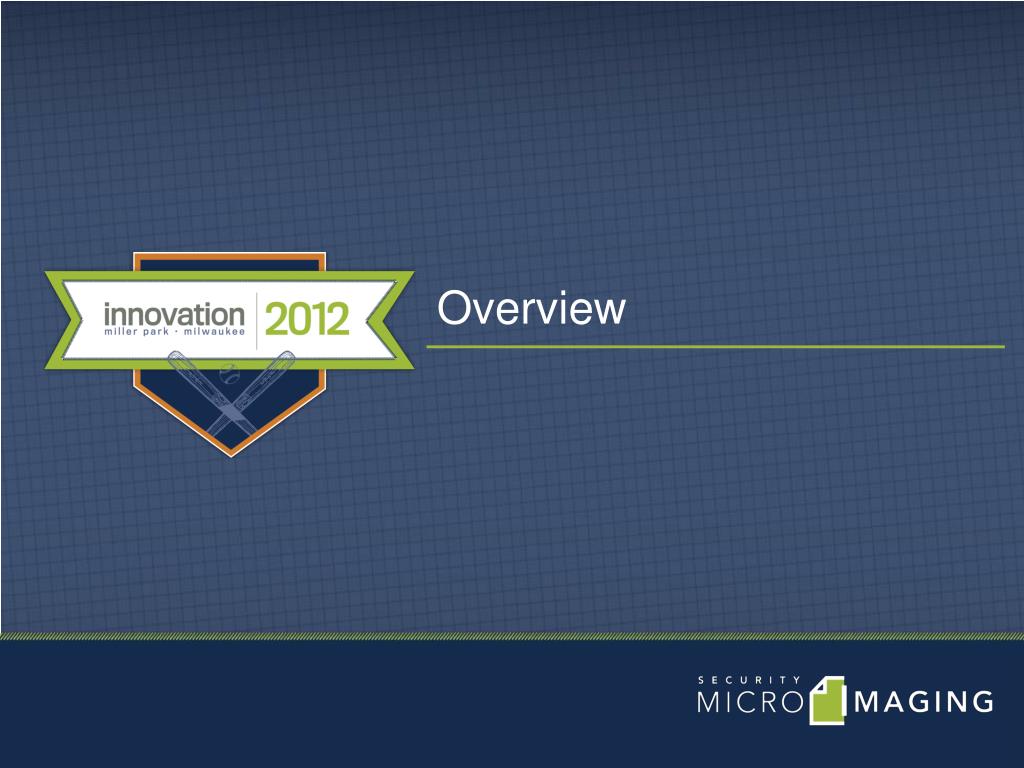 innovation
miller park · milwaukee
2012

Overview

SECURITY
MICRO IMAGING